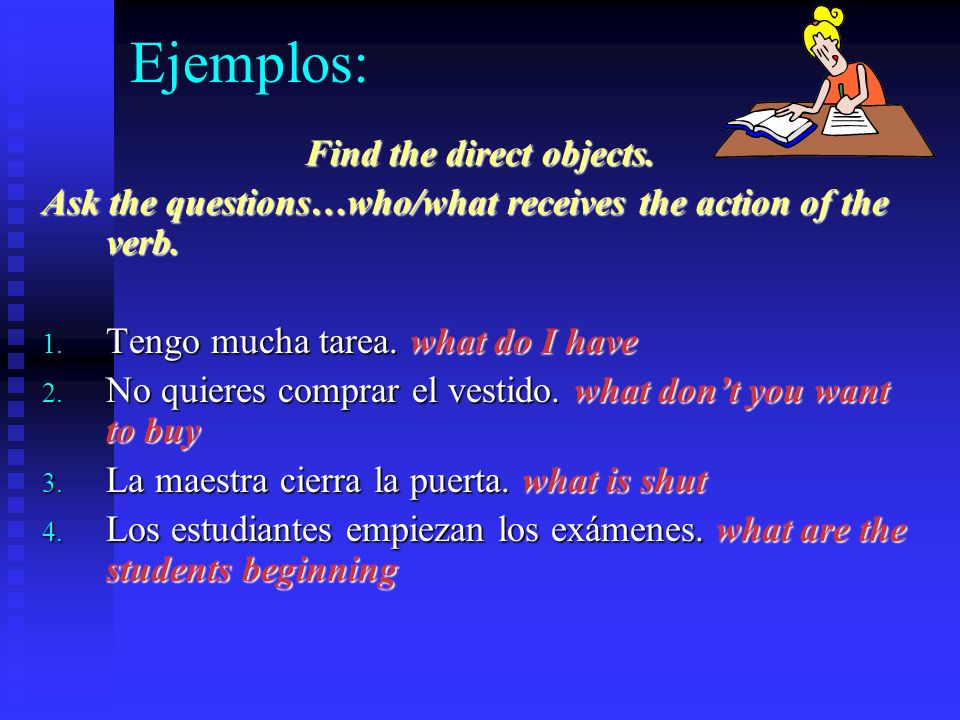 Ejemplos:

Find the direct objects.

Ask the questions…who/what receives the action of the verb.

1. Tengo mucha tarea. what do I have
2. No quieres comprar el vestido. what don't you want to buy
3. La maestra cierra la puerta. what is shut
4. Los estudiantes empiezan los exámenes. what are the students beginning